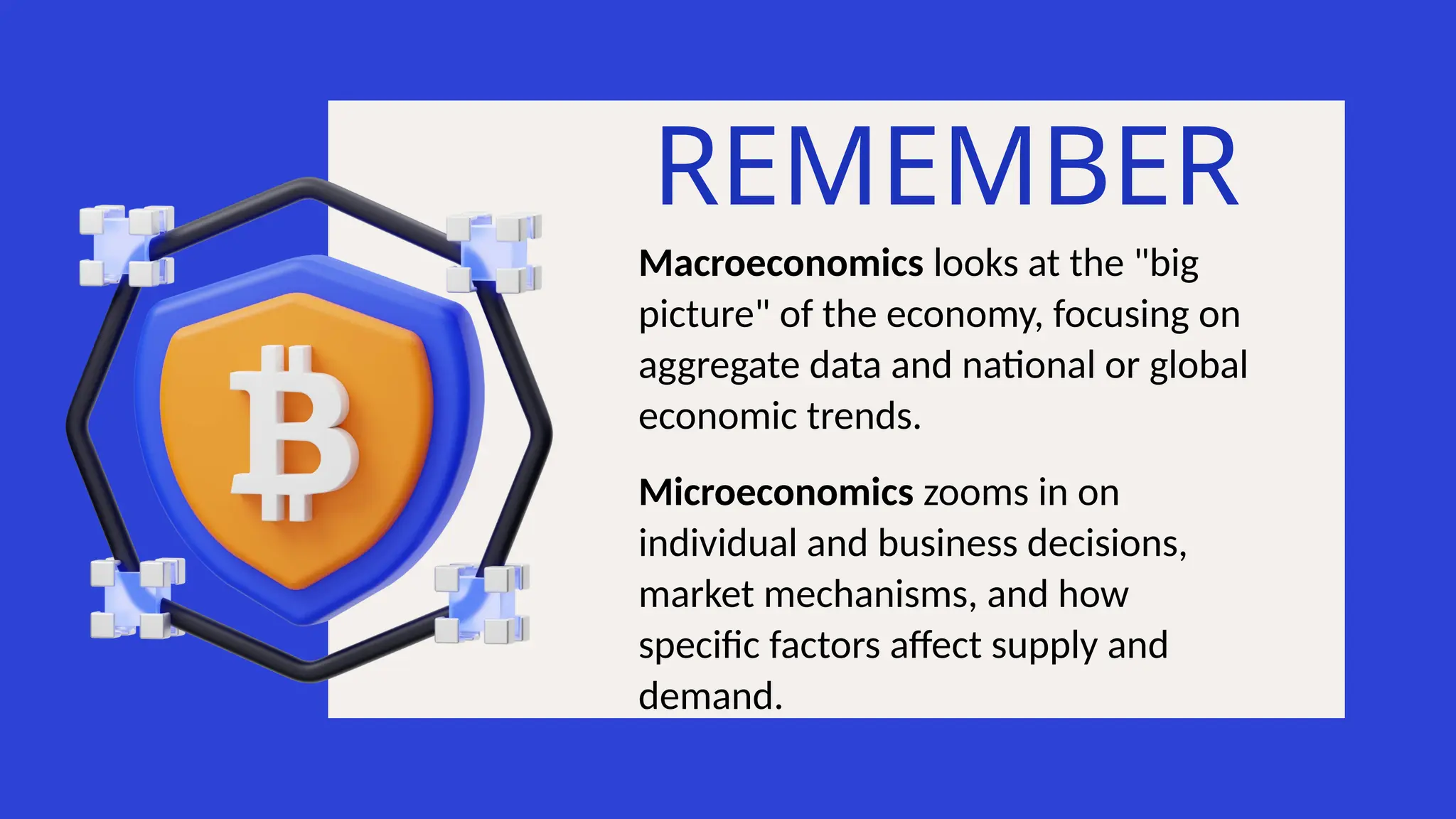 REMEMBER

Macroeconomics looks at the "big picture" of the economy, focusing on aggregate data and national or global economic trends.

Microeconomics zooms in on individual and business decisions, market mechanisms, and how specific factors affect supply and demand.